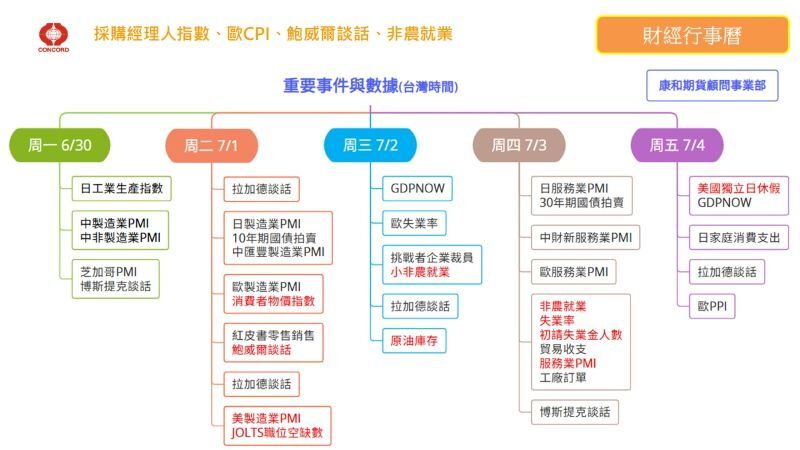 CONCORD

採購經理人指數、歐CPI、鮑威爾談話、非農就業

財經行事曆

重要事件與數據(台灣時間)

康和期貨顧問事業部

周一 6/30

日工業生產指數

中製造業PMI
中非製造業PMI

芝加哥PMI
博斯提克談話

周二 7/1

拉加德談話

日製造業PMI
10年期國債拍賣
中匯豐製造業PMI

歐製造業PMI
消費者物價指數

紅皮書零售銷售
鮑威爾談話

拉加德談話

美製造業PMI
JOLTS職位空缺數

周三 7/2

GDPNOW

歐失業率

挑戰者企業裁員
小非農就業

拉加德談話

原油庫存

周四 7/3

日服務業PMI
30年期國債拍賣

中財新服務業PMI

歐服務業PMI

非農就業
失業率
初請失業金人數
貿易收支
服務業PMI
工廠訂單

博斯提克談話

周五 7/4

美國獨立日休假
GDPNOW

日家庭消費支出

拉加德談話

歐PPI